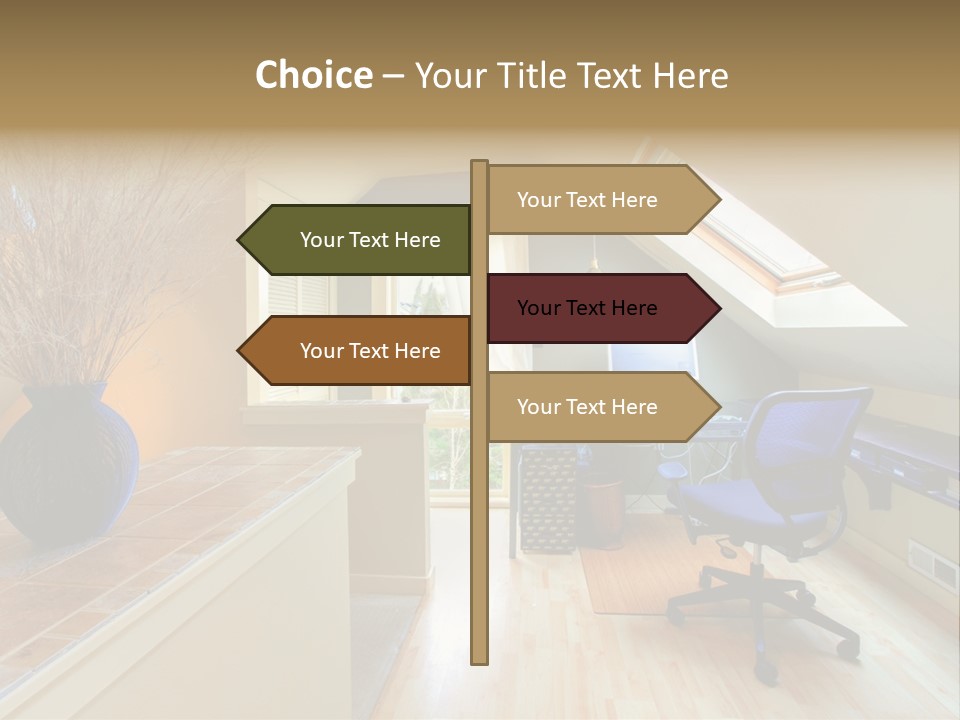 Choice – Your Title Text Here

Your Text Here

Your Text Here

Your Text Here

Your Text Here

Your Text Here